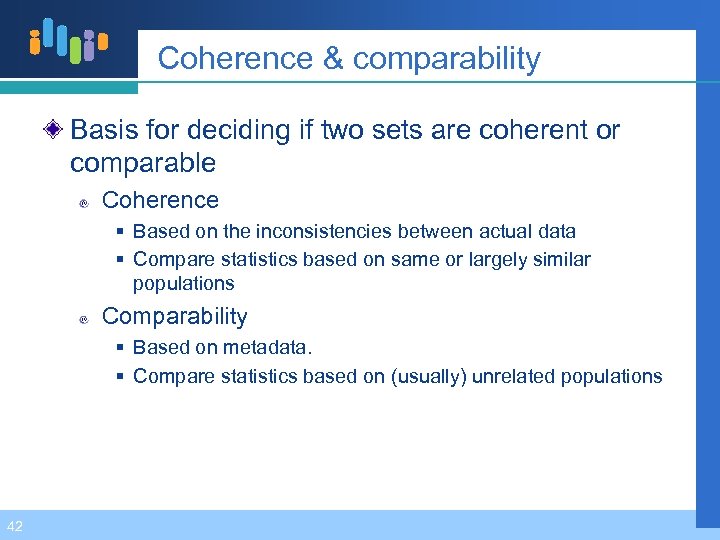 Coherence & comparability

Basis for deciding if two sets are coherent or comparable

Coherence

Based on the inconsistencies between actual data

Compare statistics based on same or largely similar populations

Comparability

Based on metadata.

Compare statistics based on (usually) unrelated populations

42